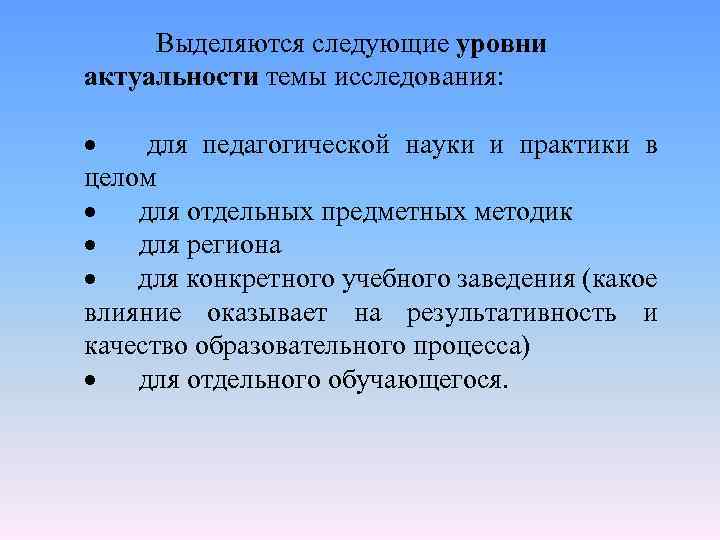 Выделяются следующие уровни актуальности темы исследования:

• для педагогической науки и практики в целом
• для отдельных предметных методик
• для региона
• для конкретного учебного заведения (какое влияние оказывает на результативность и качество образовательного процесса)
• для отдельного обучающегося.